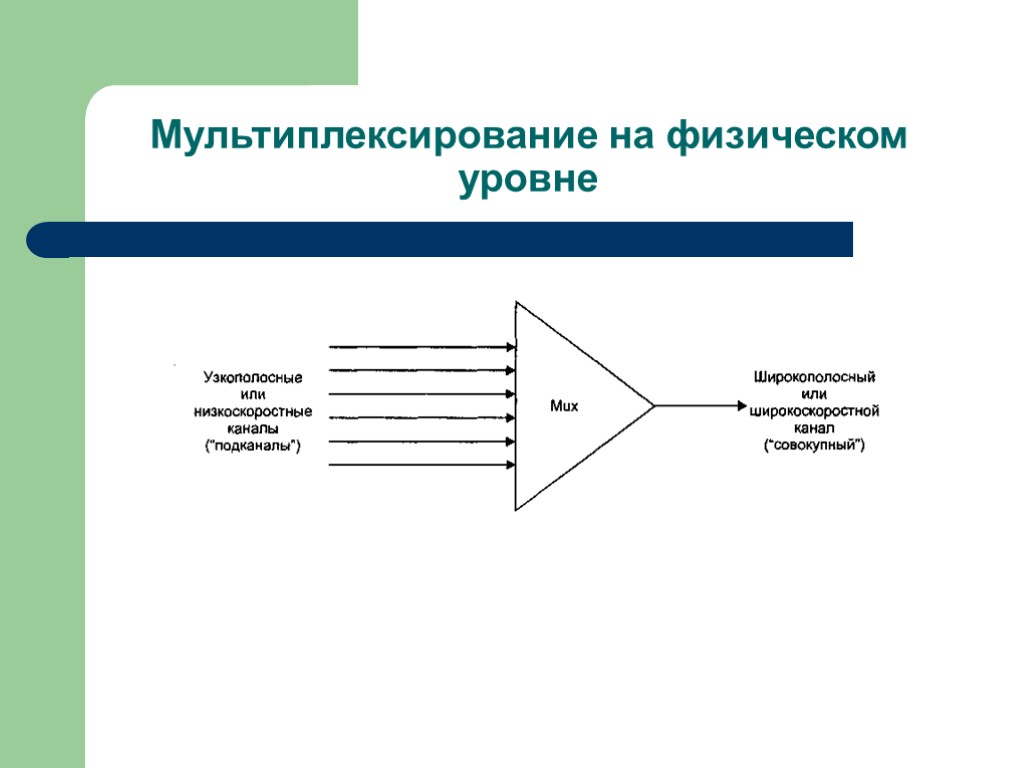 Мультиплексирование на физическом уровне

Узкополосные или низкоскоростные каналы ("подканалы")

Mux

Широкополосный или широкоскоростной канал ("совокупный")